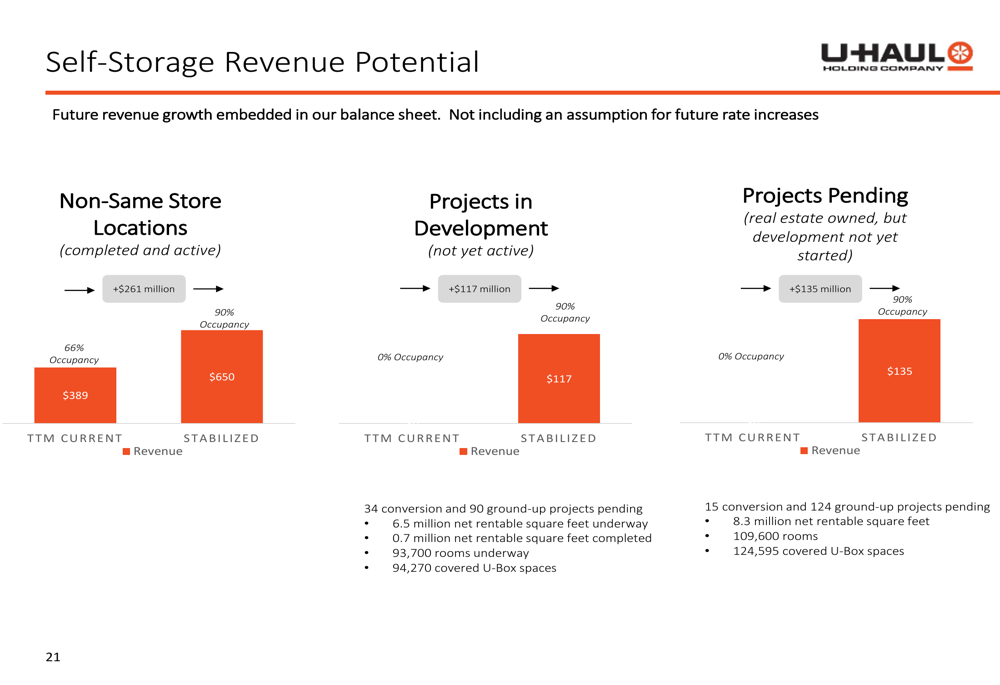 Self-Storage Revenue Potential

U-HAUL HOLDING COMPANY

Future revenue growth embedded in our balance sheet. Not including an assumption for future rate increases

Non-Same Store Locations
(completed and active)

+$261 million

66% Occupancy

90% Occupancy

$389

$650

TTM CURRENT

STABILIZED

Revenue

Projects in Development
(not yet active)

+$117 million

0% Occupancy

90% Occupancy

$117

TTM CURRENT

STABILIZED

Revenue

34 conversion and 90 ground-up projects pending
• 6.5 million net rentable square feet underway
• 0.7 million net rentable square feet completed
• 93,700 rooms underway
• 94,270 covered U-Box spaces

Projects Pending
(real estate owned, but development not yet started)

+$135 million

0% Occupancy

90% Occupancy

$135

TTM CURRENT

STABILIZED

Revenue

15 conversion and 124 ground-up projects pending
• 8.3 million net rentable square feet
• 109,600 rooms
• 124,595 covered U-Box spaces

21